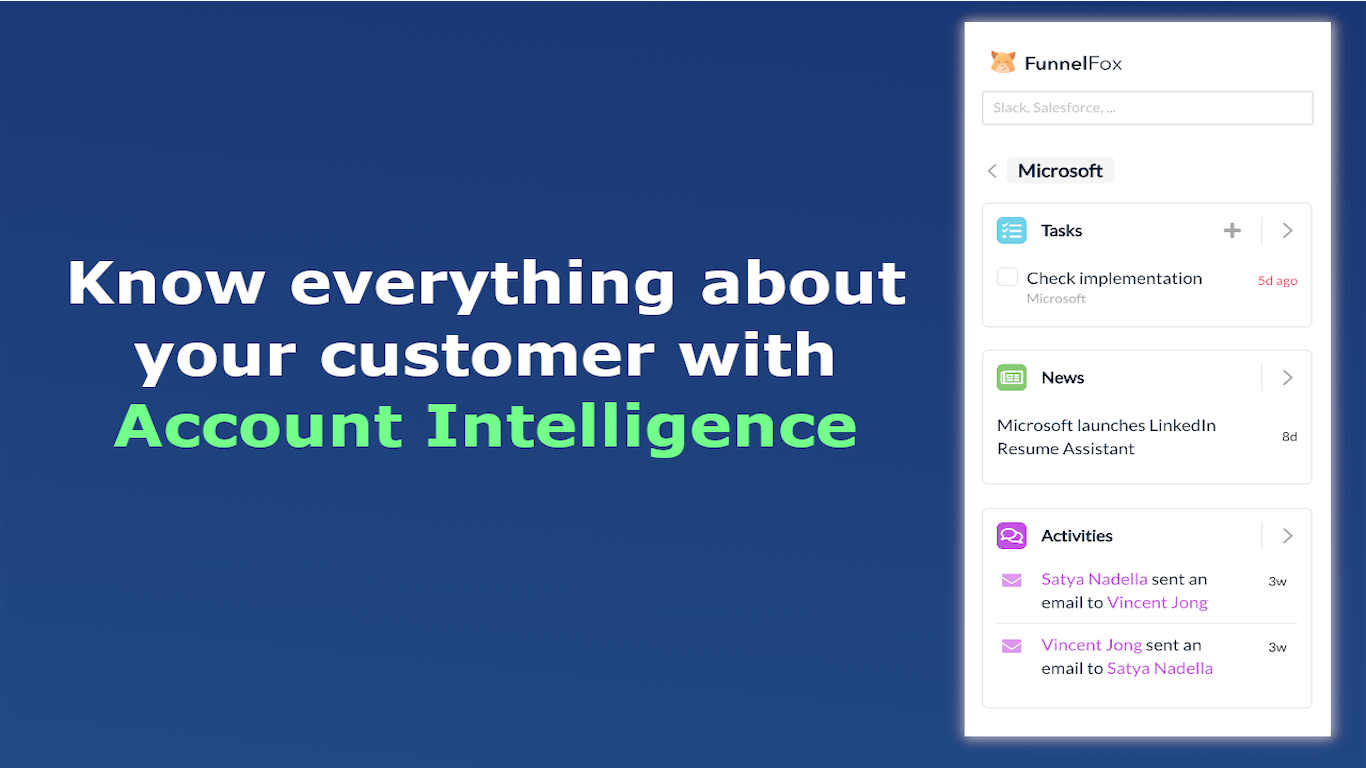 Know everything about your customer with Account Intelligence

FunnelFox

Slack, Salesforce, ...

Microsoft

Tasks

Check implementation
Microsoft
5d ago

News

Microsoft launches LinkedIn Resume Assistant
8d

Activities

Satya Nadella sent an email to Vincent Jong
3w

Vincent Jong sent an email to Satya Nadella
3w